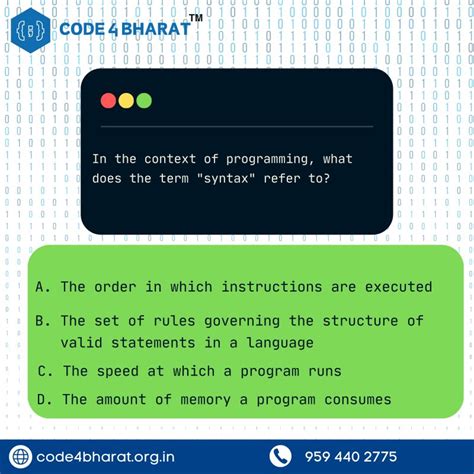 CODE 4 BHARAT™

In the context of programming, what does the term "syntax" refer to?

A. The order in which instructions are executed

B. The set of rules governing the structure of valid statements in a language

C. The speed at which a program runs

D. The amount of memory a program consumes

code4bharat.org.in

959 440 2775